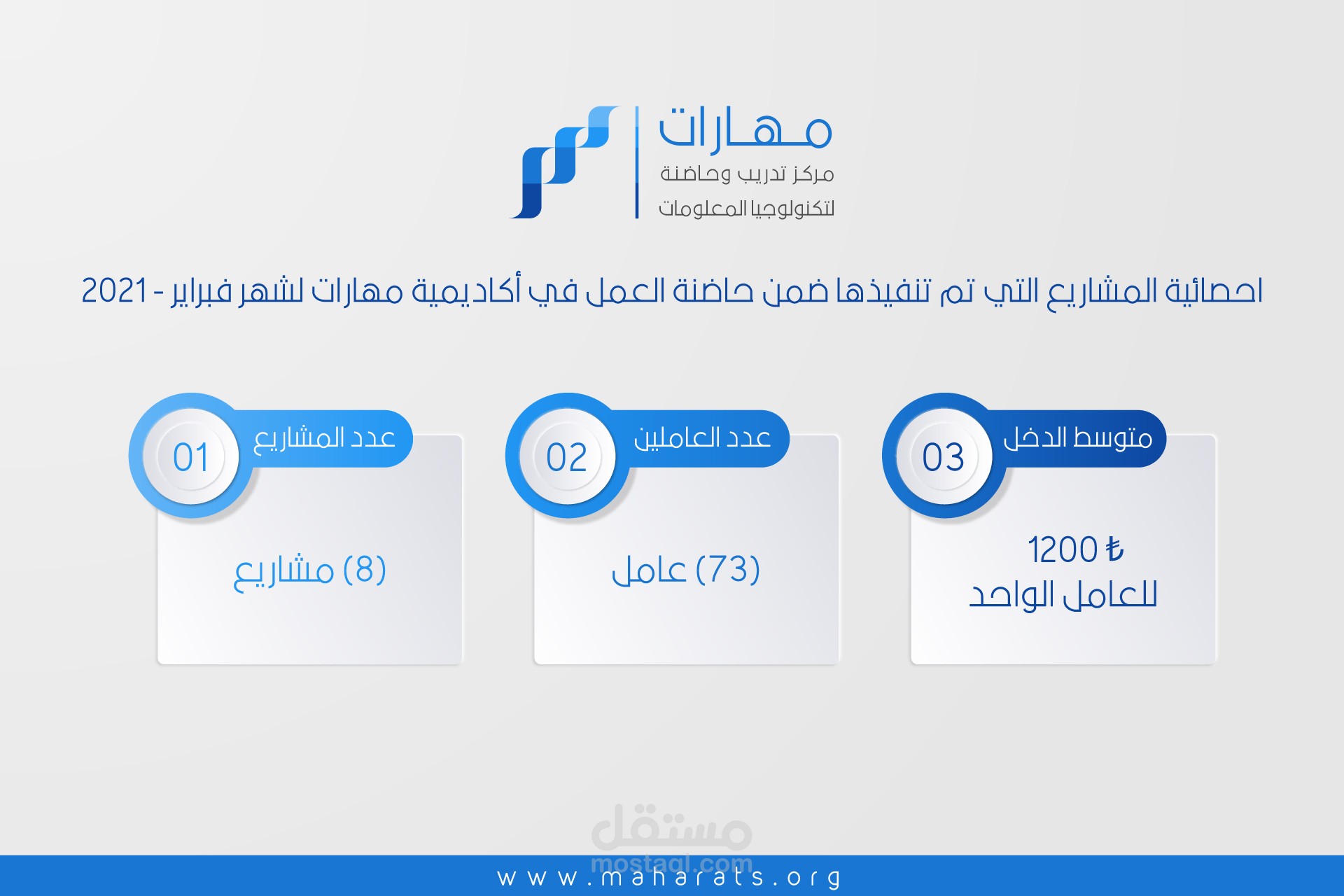 مهارات
مركز تدريب وحاضنة
لتكنولوجيا المعلومات

احصائية المشاريع التي تم تنفيذها ضمن حاضنة العمل في أكاديمية مهارات لشهر فبراير - 2021

03
متوسط الدخل
1200 ₺
للعامل الواحد

02
عدد العاملين
(73) عامل

01
عدد المشاريع
(8) مشاريع

مستقل
mostaql.com

www.maharats.org